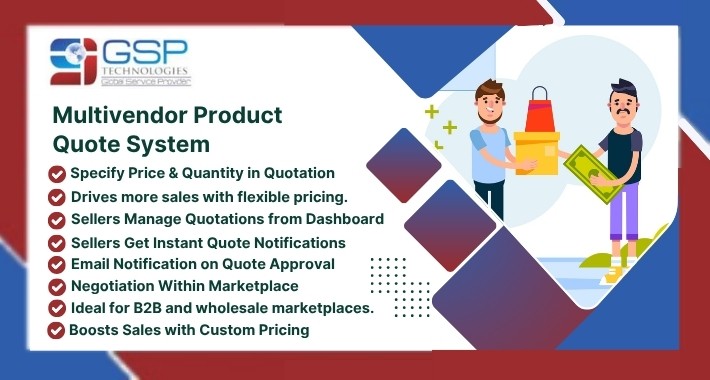 GSP
TECHNOLOGIES
Global Service Provider

Multivendor Product Quote System

Specify Price & Quantity in Quotation
Drives more sales with flexible pricing.
Sellers Manage Quotations from Dashboard
Sellers Get Instant Quote Notifications
Email Notification on Quote Approval
Negotiation Within Marketplace
Ideal for B2B and wholesale marketplaces.
Boosts Sales with Custom Pricing